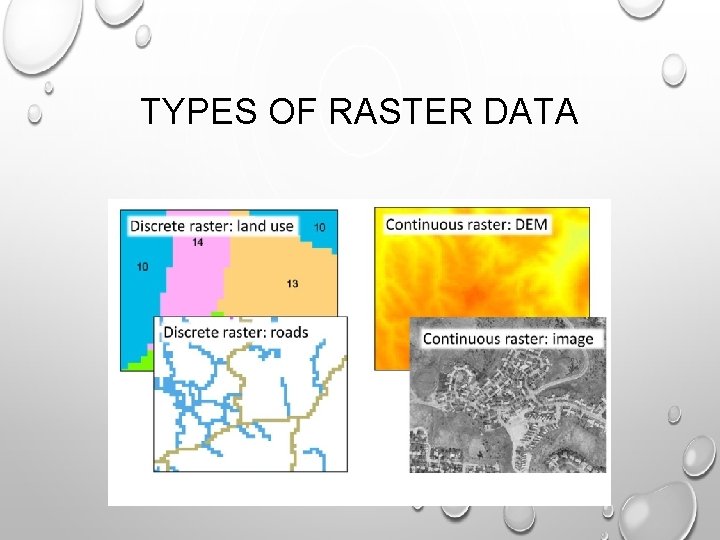 TYPES OF RASTER DATA

Discrete raster: land use

10

14

10

13

Discrete raster: roads

Continuous raster: DEM

Continuous raster: image